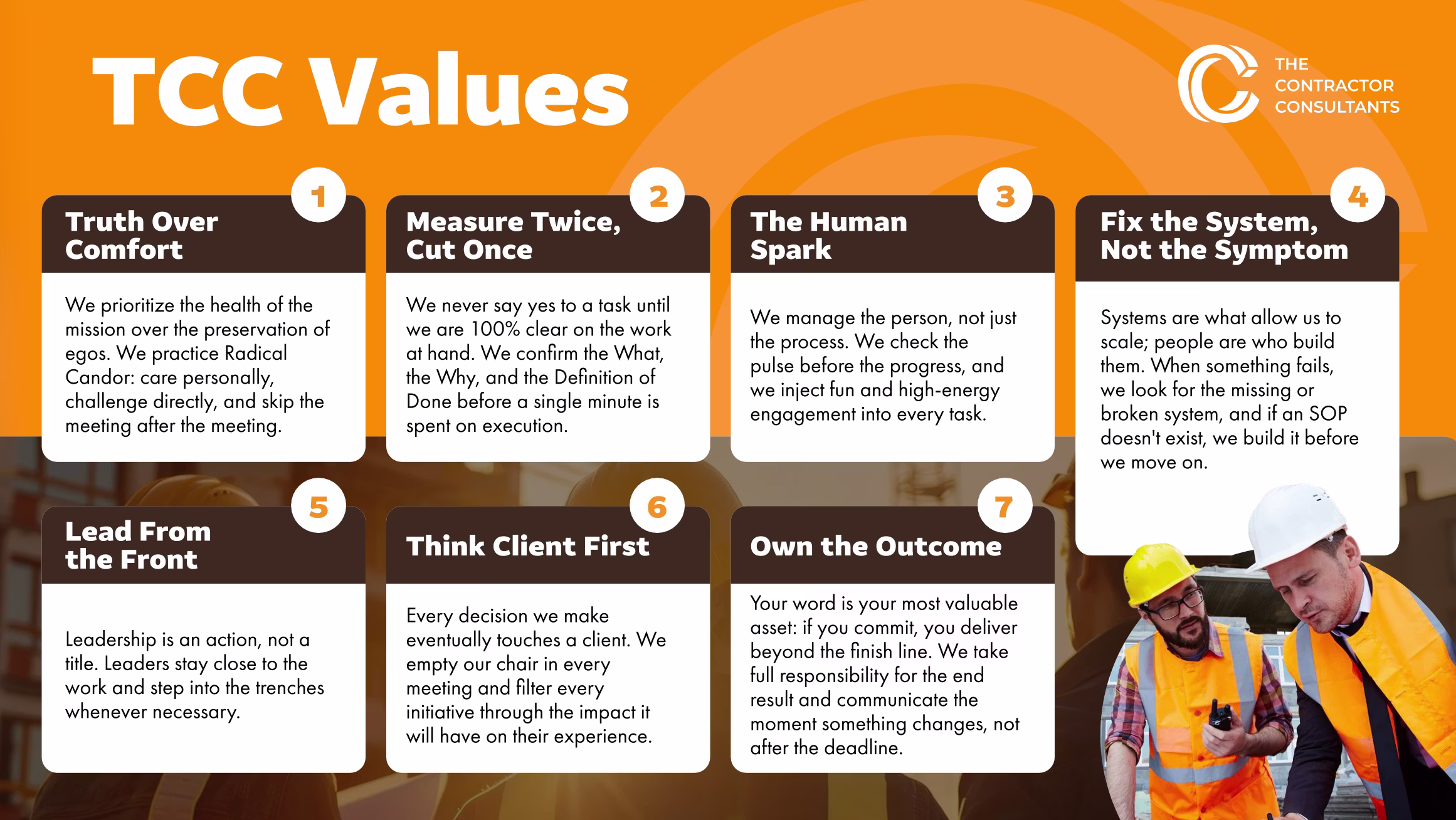 TCC Values

THE
CONTRACTOR
CONSULTANTS

1

Truth Over Comfort

We prioritize the health of the mission over the preservation of egos. We practice Radical Candor: care personally, challenge directly, and skip the meeting after the meeting.

2

Measure Twice, Cut Once

We never say yes to a task until we are 100% clear on the work at hand. We confirm the What, the Why, and the Definition of Done before a single minute is spent on execution.

3

The Human Spark

We manage the person, not just the process. We check the pulse before the progress, and we inject fun and high-energy engagement into every task.

4

Fix the System, Not the Symptom

Systems are what allow us to scale; people are who build them. When something fails, we look for the missing or broken system, and if an SOP doesn't exist, we build it before we move on.

5

Lead From the Front

Leadership is an action, not a title. Leaders stay close to the work and step into the trenches whenever necessary.

6

Think Client First

Every decision we make eventually touches a client. We empty our chair in every meeting and filter every initiative through the impact it will have on their experience.

7

Own the Outcome

Your word is your most valuable asset: if you commit, you deliver beyond the finish line. We take full responsibility for the end result and communicate the moment something changes, not after the deadline.